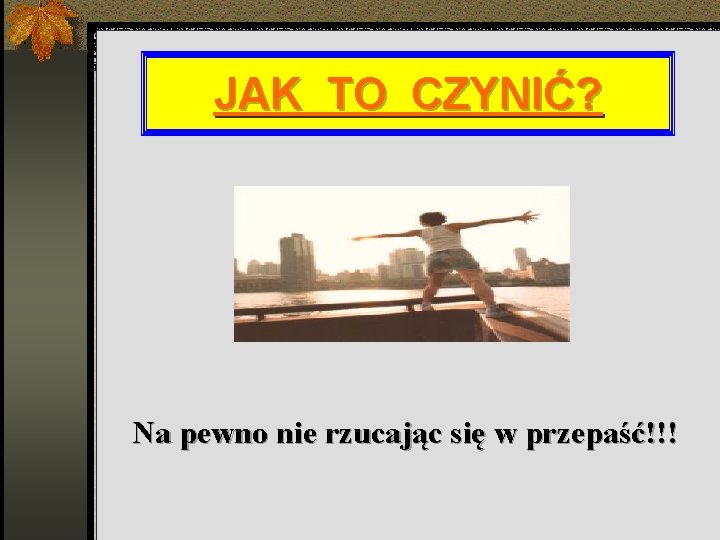 JAK TO CZYNIĆ?

Na pewno nie rzucając się w przepaść!!!